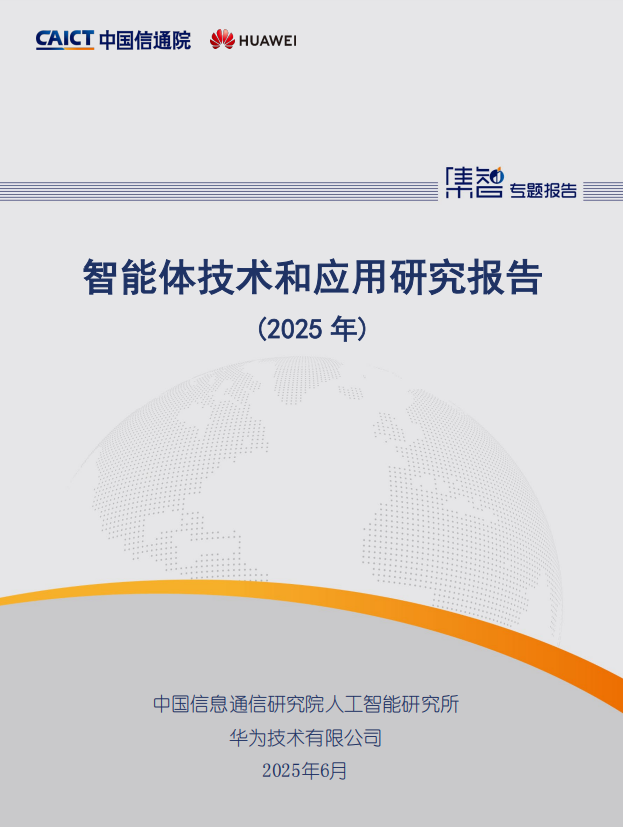 CAICT 中国信通院 HUAWEI

集智 专题报告

智能体技术和应用研究报告

（2025 年）

中国信息通信研究院人工智能研究所

华为技术有限公司

2025年6月